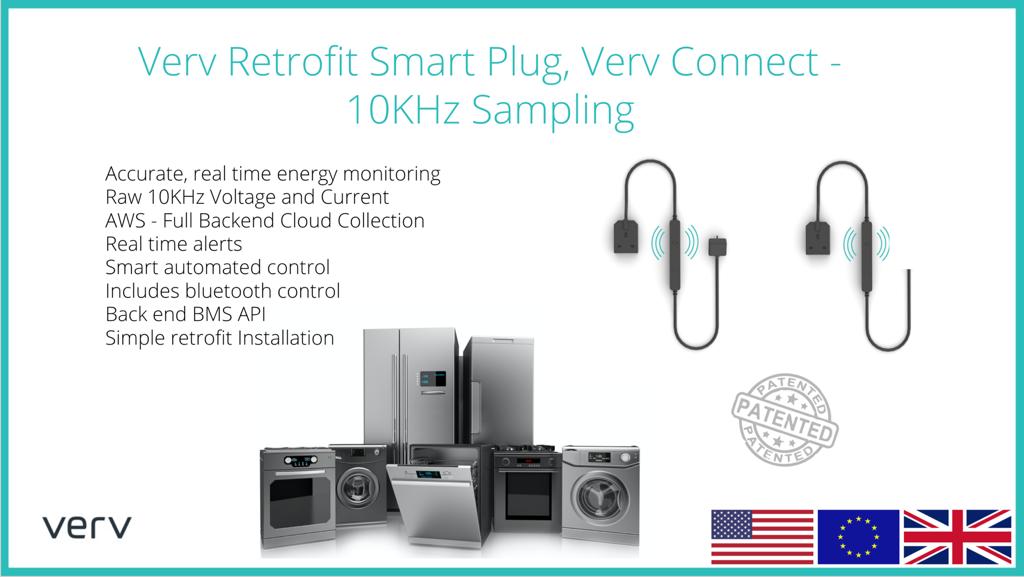 Verv Retrofit Smart Plug, Verv Connect - 10KHz Sampling

Accurate, real time energy monitoring
Raw 10KHz Voltage and Current
AWS - Full Backend Cloud Collection
Real time alerts
Smart automated control
Includes bluetooth control
Back end BMS API
Simple retrofit Installation

PATENTED
PATENTED
PATENTED

verv